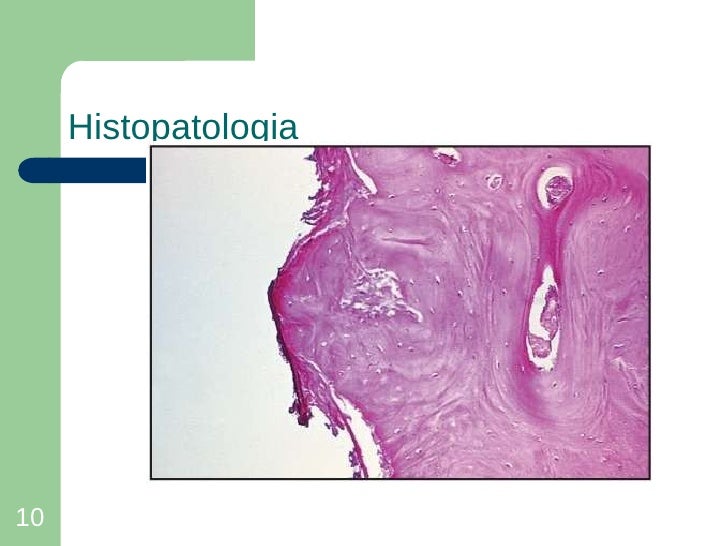 Histopatologia

10